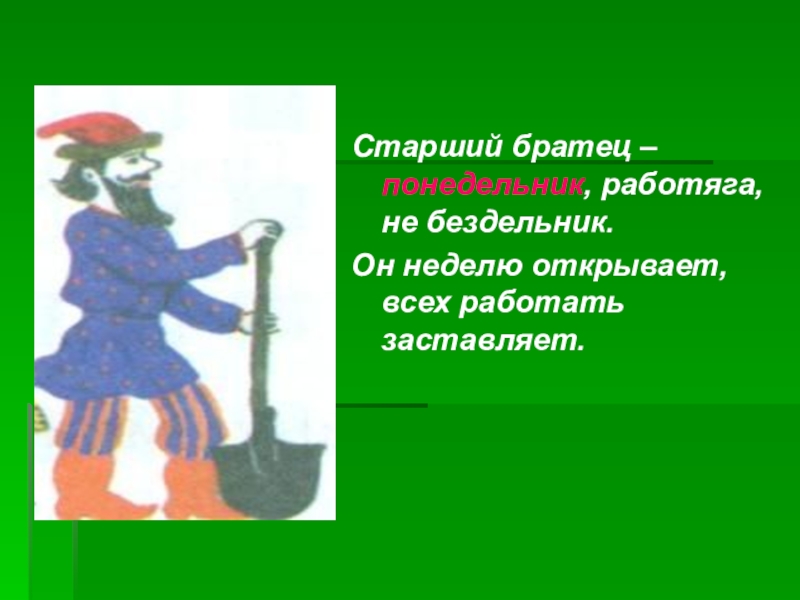 Старший братец – понедельник, работяга, не бездельник.

Он неделю открывает, всех работать заставляет.